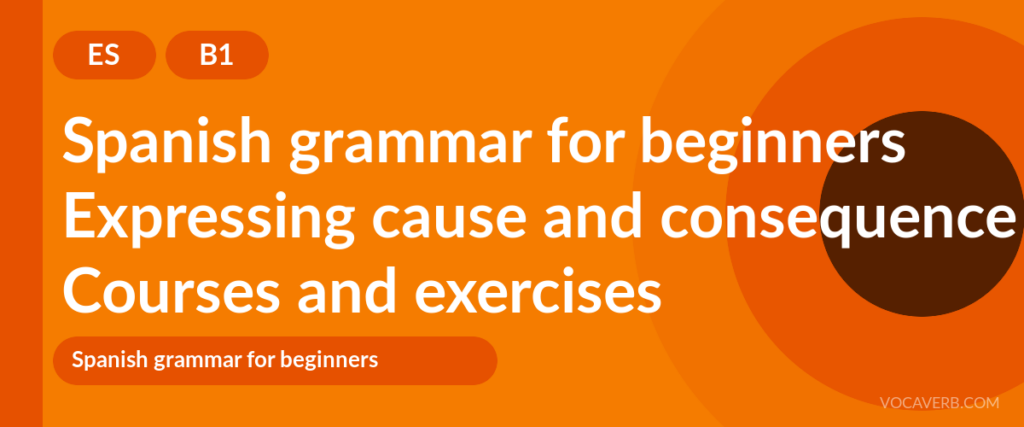 ES

B1

Spanish grammar for beginners
Expressing cause and consequence
Courses and exercises

Spanish grammar for beginners

VOCAVERB.COM